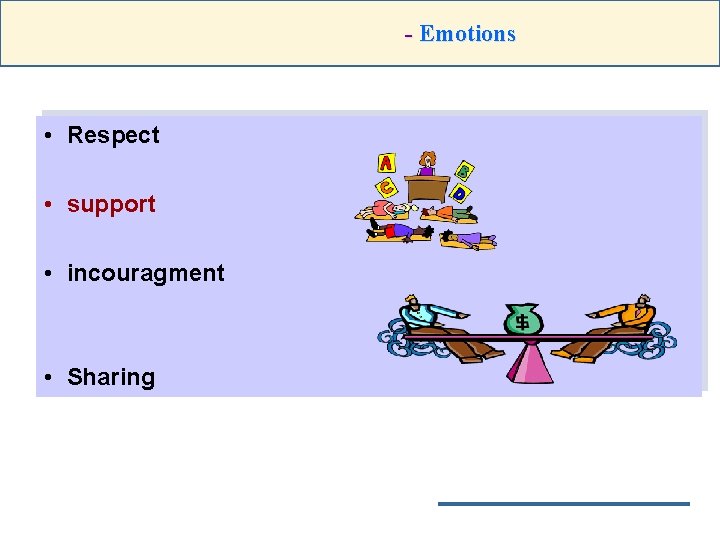 - Emotions

• Respect

• support

• incouragment

• Sharing

A B C D

$